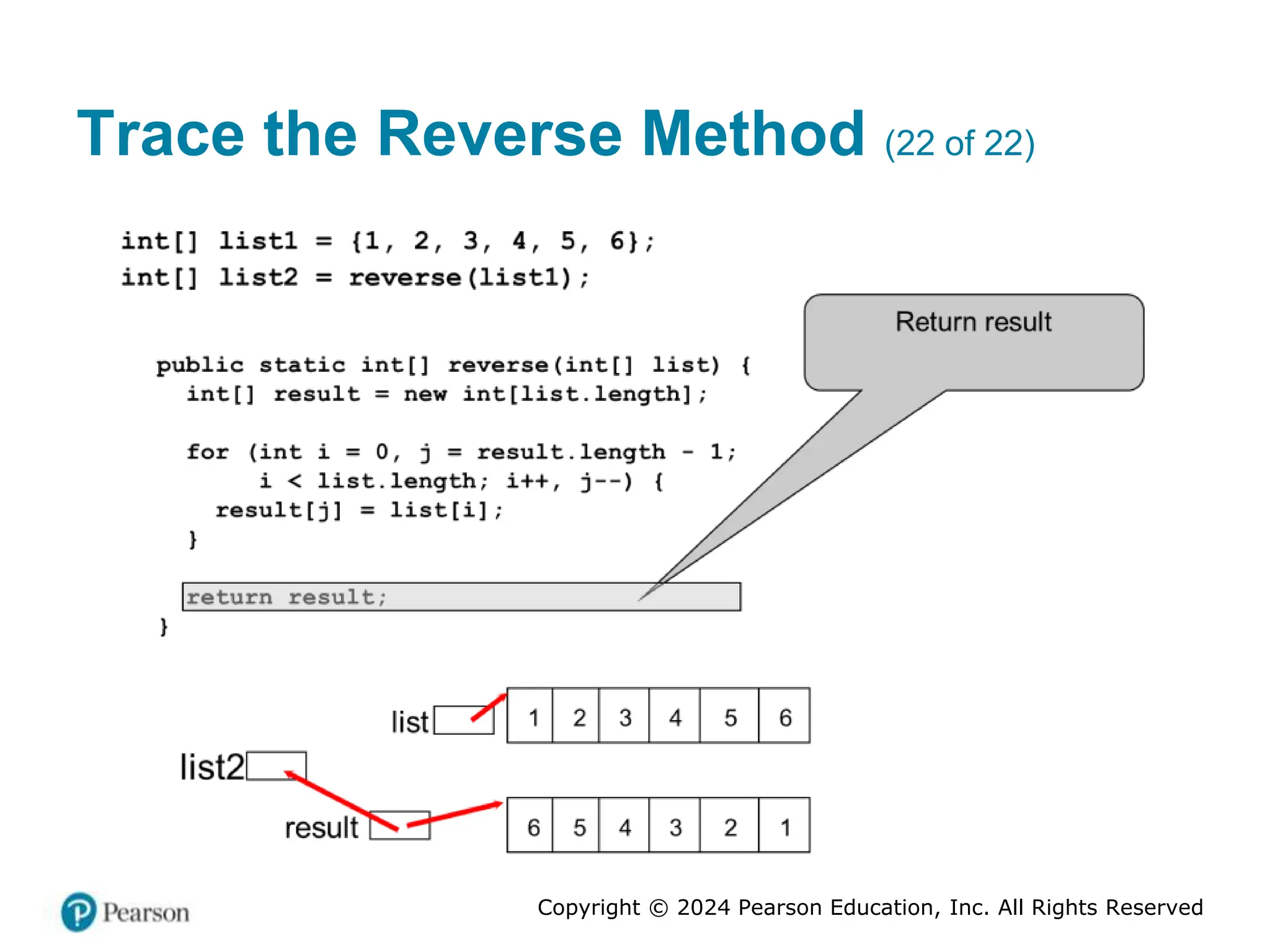 Trace the Reverse Method (22 of 22)

int[] list1 = {1, 2, 3, 4, 5, 6};
int[] list2 = reverse(list1);

Return result

public static int[] reverse(int[] list) {
  int[] result = new int[list.length];

  for (int i = 0, j = result.length - 1;
       i < list.length; i++, j--) {
    result[j] = list[i];
  }

  return result;
}

list

| 1 | 2 | 3 | 4 | 5 | 6 |
|---|---|---|---|---|---|

list2

result

| 6 | 5 | 4 | 3 | 2 | 1 |
|---|---|---|---|---|---|

Pearson

Copyright © 2024 Pearson Education, Inc. All Rights Reserved